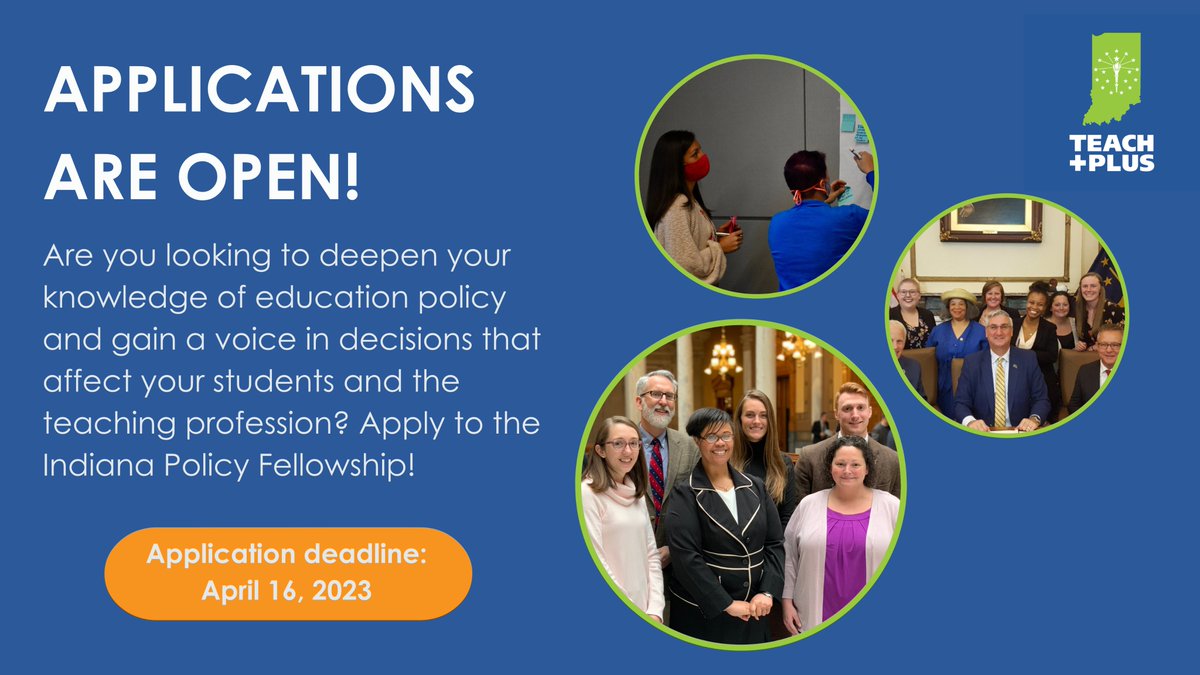 APPLICATIONS ARE OPEN!

Are you looking to deepen your knowledge of education policy and gain a voice in decisions that affect your students and the teaching profession? Apply to the Indiana Policy Fellowship!

Application deadline: April 16, 2023

TEACH +PLUS